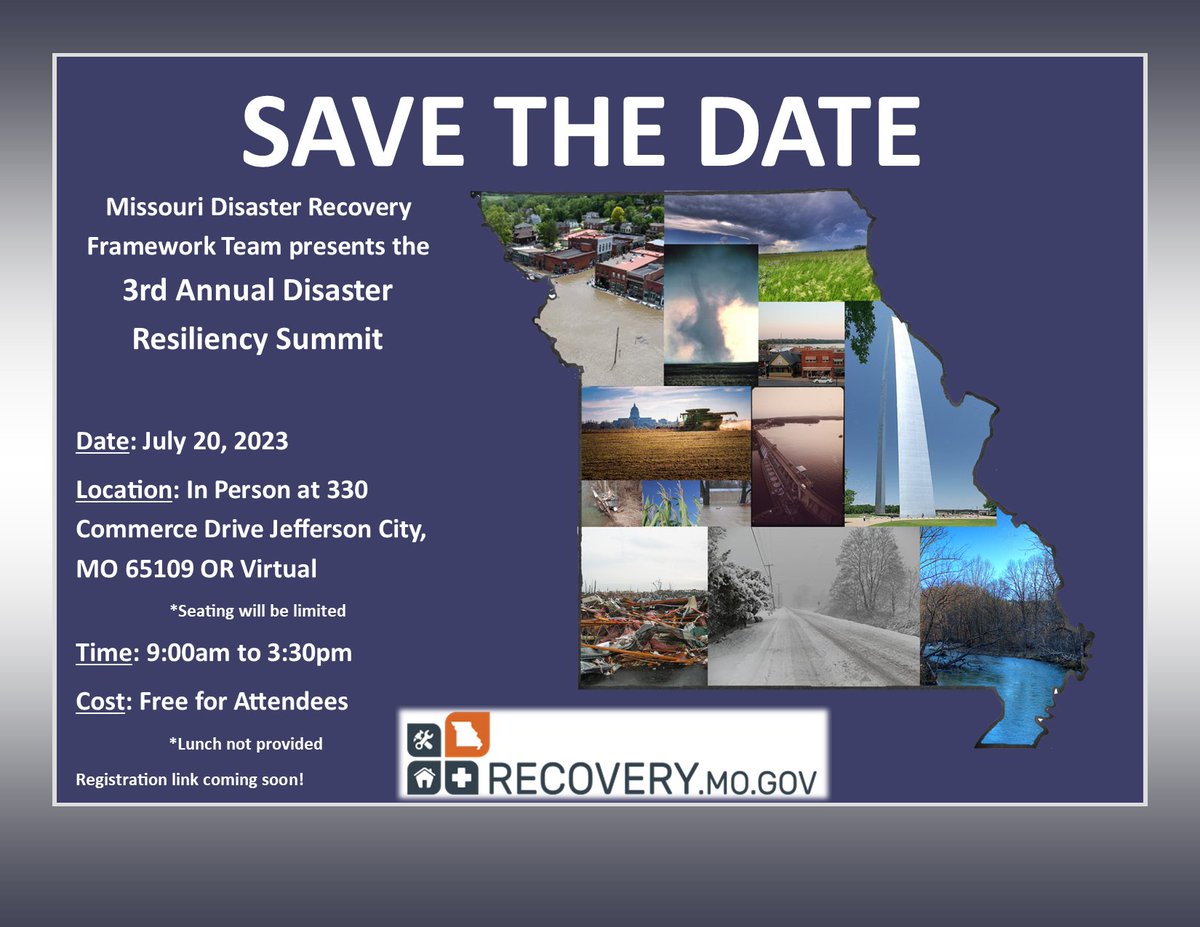 SAVE THE DATE

Missouri Disaster Recovery Framework Team presents the

3rd Annual Disaster Resiliency Summit

Date: July 20, 2023

Location: In Person at 330 Commerce Drive Jefferson City, MO 65109 OR Virtual

*Seating will be limited

Time: 9:00am to 3:30pm

Cost: Free for Attendees

*Lunch not provided

Registration link coming soon!

RECOVERY.MO.GOV